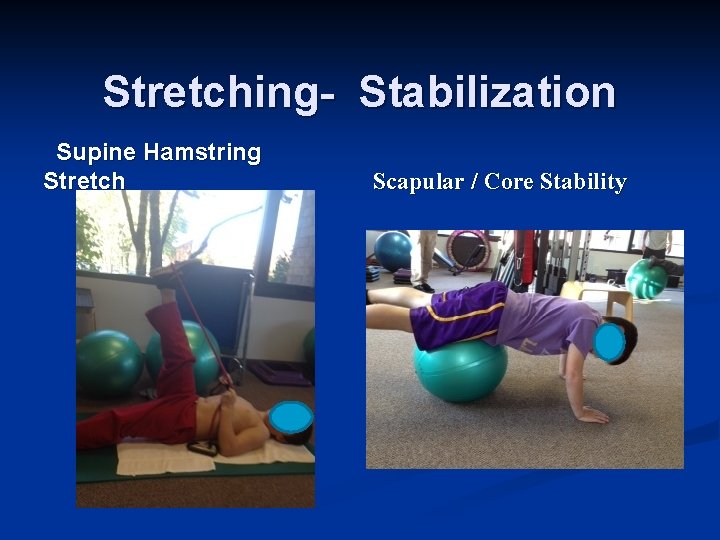 Stretching- Stabilization

Supine Hamstring Stretch

Scapular / Core Stability